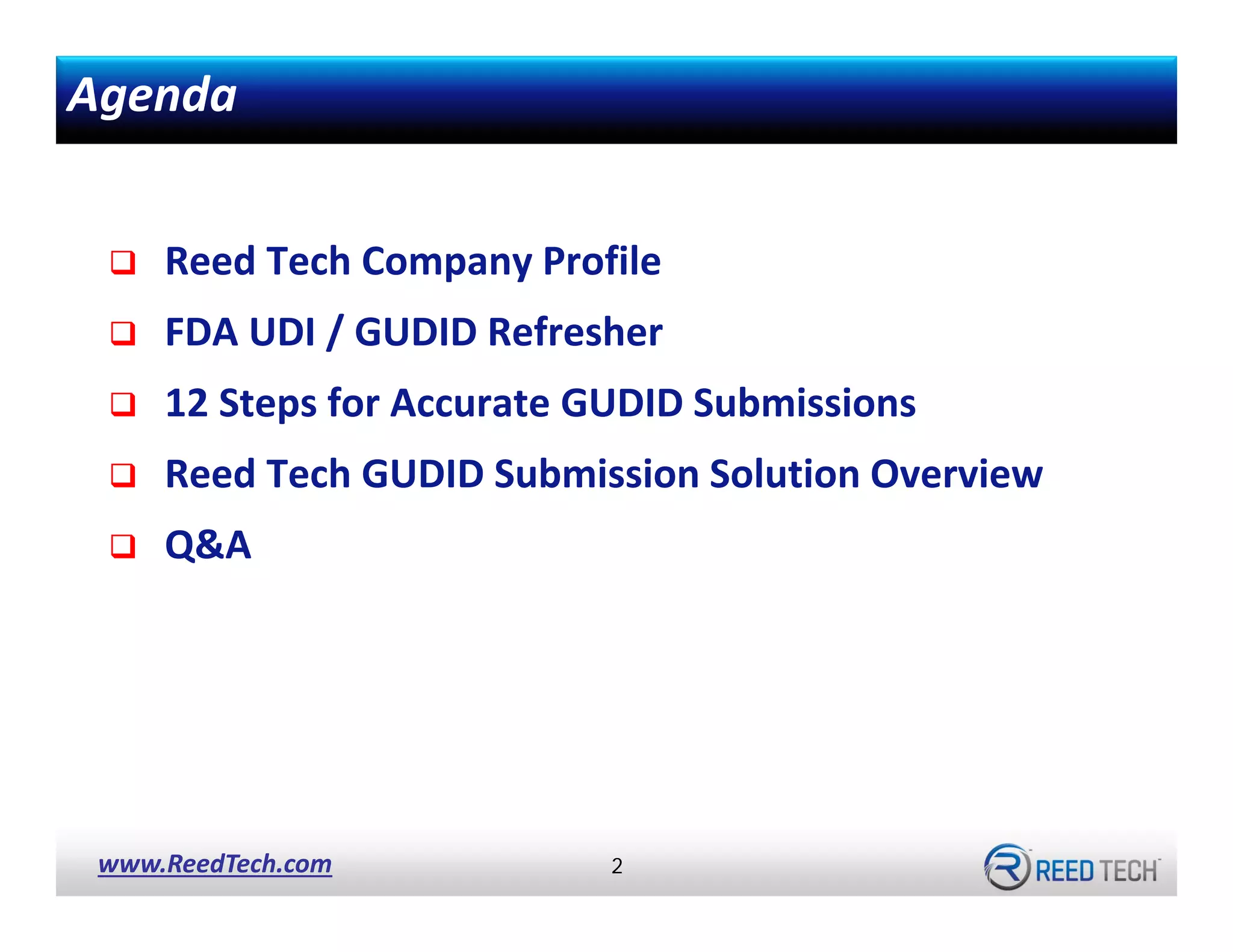 Agenda

❑ Reed Tech Company Profile

❑ FDA UDI / GUDID Refresher

❑ 12 Steps for Accurate GUDID Submissions

❑ Reed Tech GUDID Submission Solution Overview

❑ Q&A

www.ReedTech.com

2

REED TECH